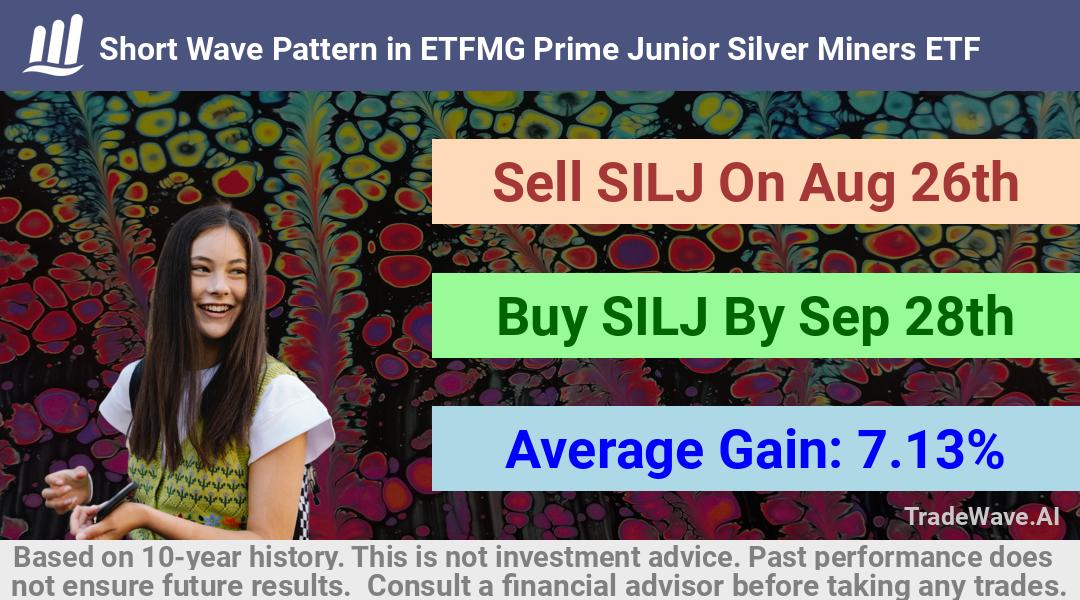 Short Wave Pattern in ETFMG Prime Junior Silver Miners ETF

Sell SILJ On Aug 26th

Buy SILJ By Sep 28th

Average Gain: 7.13%

TradeWave.AI

Based on 10-year history. This is not investment advice. Past performance does not ensure future results. Consult a financial advisor before taking any trades.